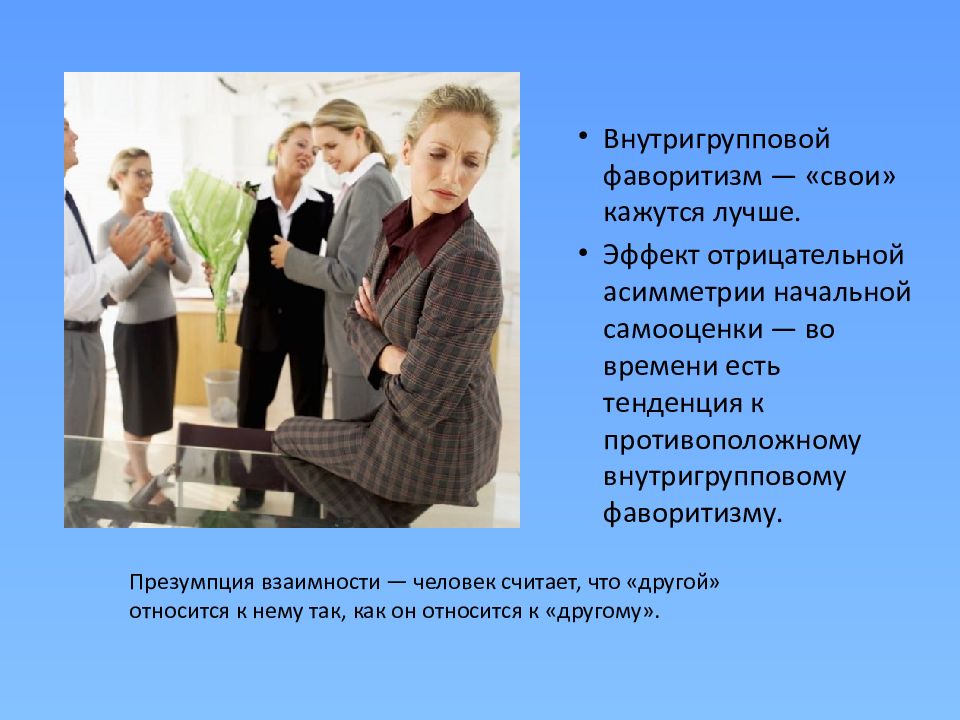 • Внутригрупповой фаворитизм — «свои» кажутся лучше.

• Эффект отрицательной асимметрии начальной самооценки — во времени есть тенденция к противоположному внутригрупповому фаворитизму.

Презумпция взаимности — человек считает, что «другой» относится к нему так, как он относится к «другому».